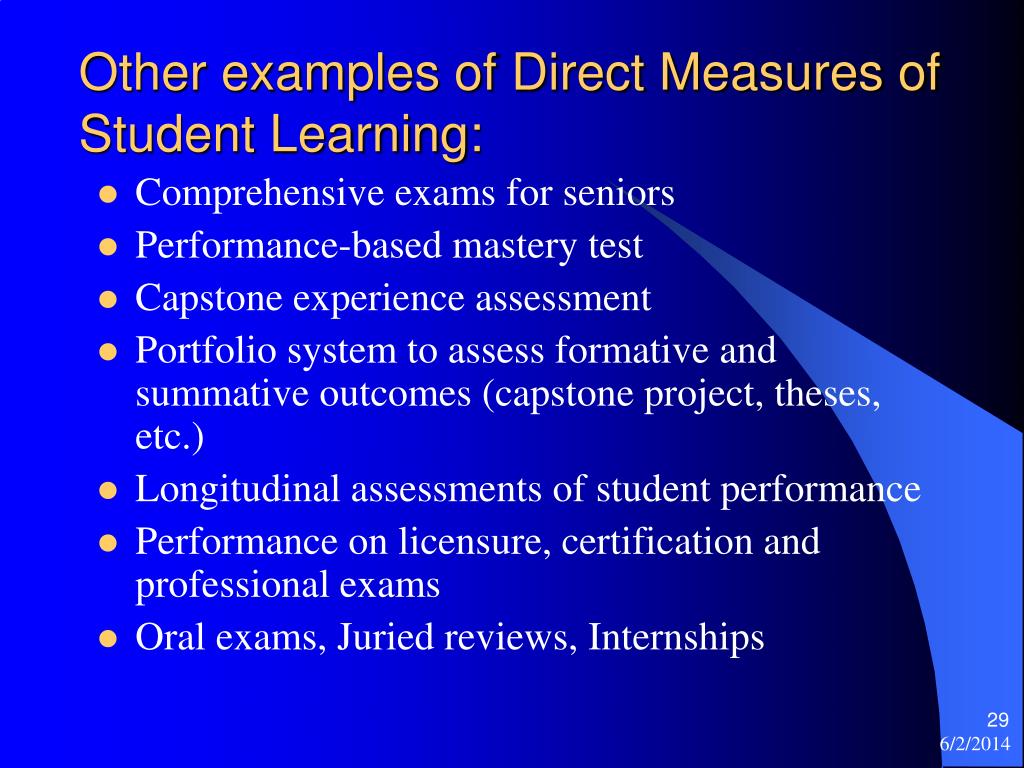 Other examples of Direct Measures of Student Learning:

- Comprehensive exams for seniors
- Performance-based mastery test
- Capstone experience assessment
- Portfolio system to assess formative and summative outcomes (capstone project, theses, etc.)
- Longitudinal assessments of student performance
- Performance on licensure, certification and professional exams
- Oral exams, Juried reviews, Internships

29
6/2/2014